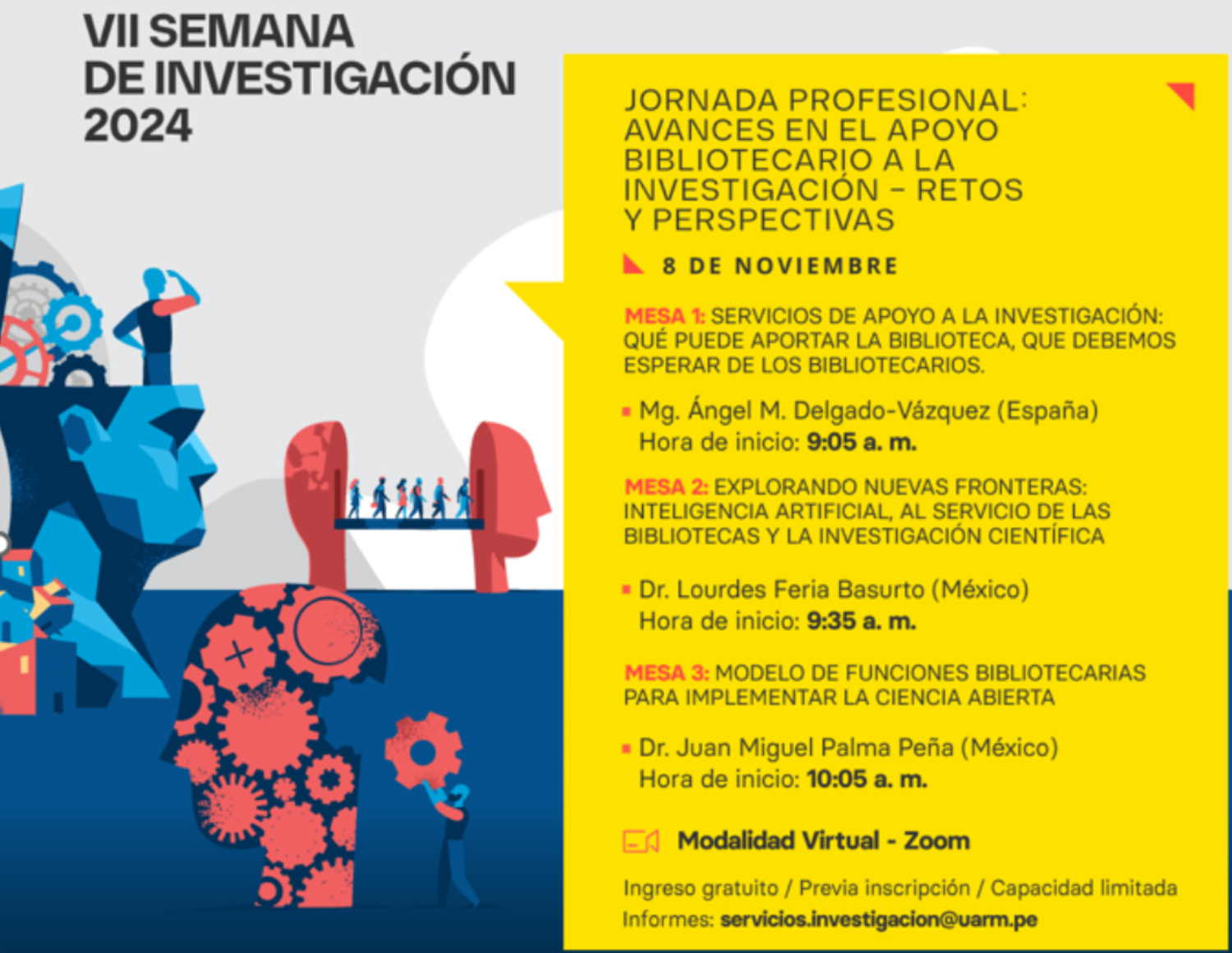 VII SEMANA
DE INVESTIGACIÓN
2024

JORNADA PROFESIONAL: AVANCES EN EL APOYO BIBLIOTECARIO A LA INVESTIGACIÓN – RETOS Y PERSPECTIVAS

8 DE NOVIEMBRE

MESA 1: SERVICIOS DE APOYO A LA INVESTIGACIÓN: QUÉ PUEDE APORTAR LA BIBLIOTECA, QUE DEBEMOS ESPERAR DE LOS BIBLIOTECARIOS.

Mg. Ángel M. Delgado-Vázquez (España)
Hora de inicio: 9:05 a. m.

MESA 2: EXPLORANDO NUEVAS FRONTERAS: INTELIGENCIA ARTIFICIAL, AL SERVICIO DE LAS BIBLIOTECAS Y LA INVESTIGACIÓN CIENTÍFICA

Dr. Lourdes Feria Basurto (México)
Hora de inicio: 9:35 a. m.

MESA 3: MODELO DE FUNCIONES BIBLIOTECARIAS PARA IMPLEMENTAR LA CIENCIA ABIERTA

Dr. Juan Miguel Palma Peña (México)
Hora de inicio: 10:05 a. m.

Modalidad Virtual - Zoom

Ingreso gratuito / Previa inscripción / Capacidad limitada
Informes: servicios.investigacion@uarm.pe